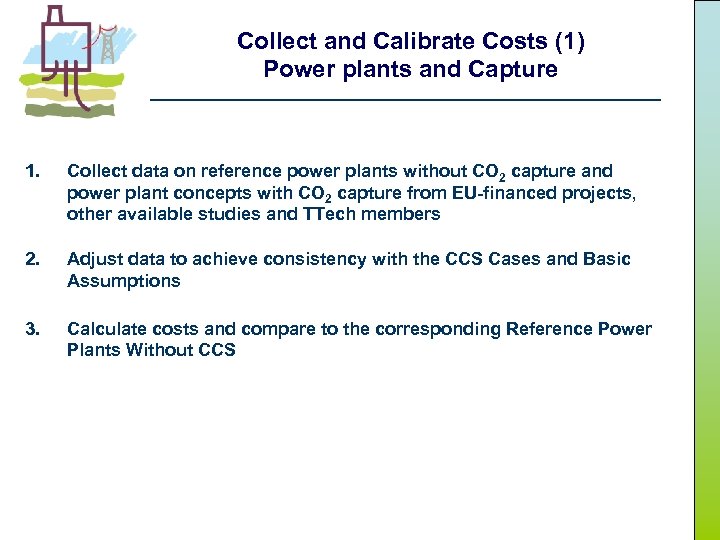 Collect and Calibrate Costs (1)
Power plants and Capture

1. Collect data on reference power plants without $CO_2$ capture and power plant concepts with $CO_2$ capture from EU-financed projects, other available studies and TTech members

2. Adjust data to achieve consistency with the CCS Cases and Basic Assumptions

3. Calculate costs and compare to the corresponding Reference Power Plants Without CCS